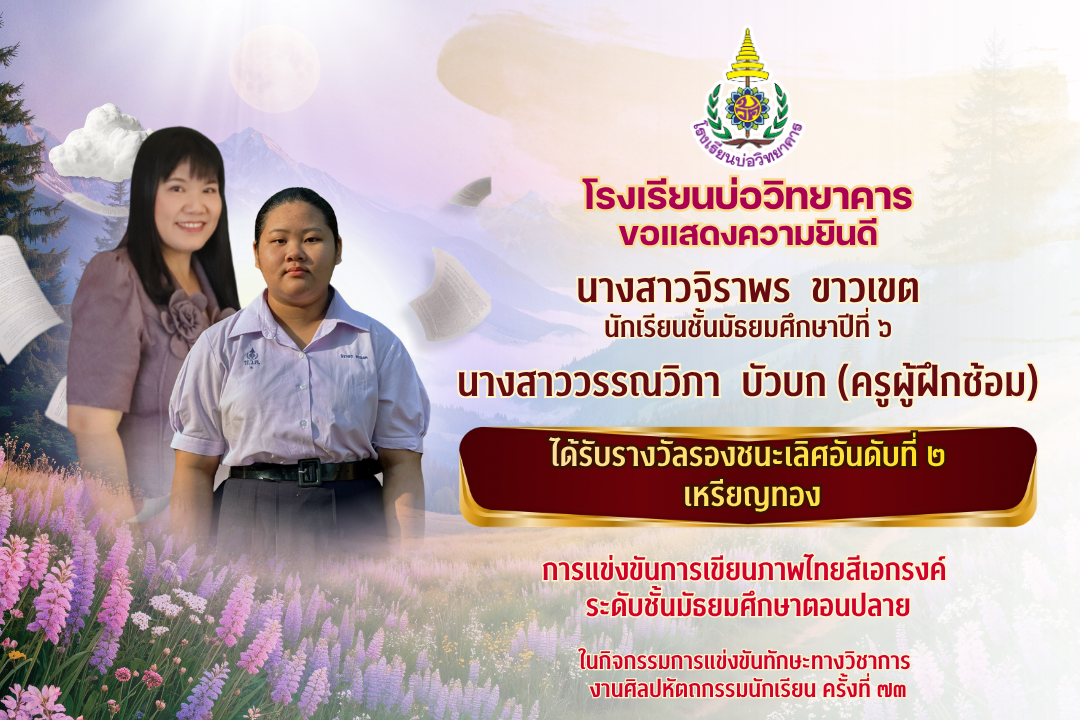 โรงเรียนบ่อวิทยาคาร

โรงเรียนบ่อวิทยาคาร
ขอแสดงความยินดี

นางสาวจิราพร ขาวเขต
นักเรียนชั้นมัธยมศึกษาปีที่ ๖

นางสาววรรณวิภา บัวบก (ครูผู้ฝึกซ้อม)

ได้รับรางวัลรองชนะเลิศอันดับที่ ๒
เหรียญทอง

การแข่งขันการเขียนภาพไทยสีเอกรงค์
ระดับชั้นมัธยมศึกษาตอนปลาย

ในกิจกรรมการแข่งขันทักษะทางวิชาการ
งานศิลปหัตถกรรมนักเรียน ครั้งที่ ๗๓